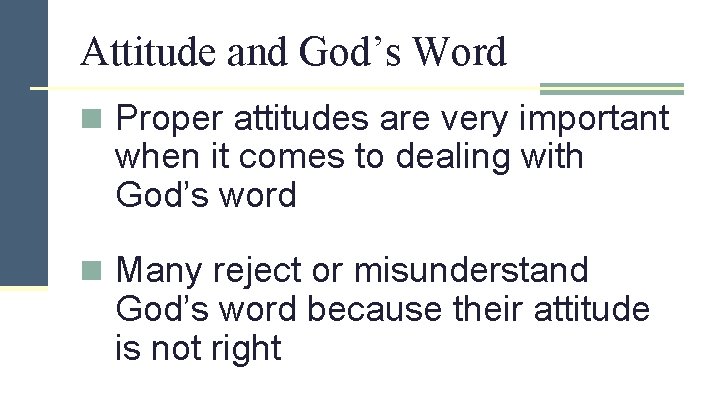 Attitude and God’s Word

Proper attitudes are very important when it comes to dealing with God’s word

Many reject or misunderstand God’s word because their attitude is not right